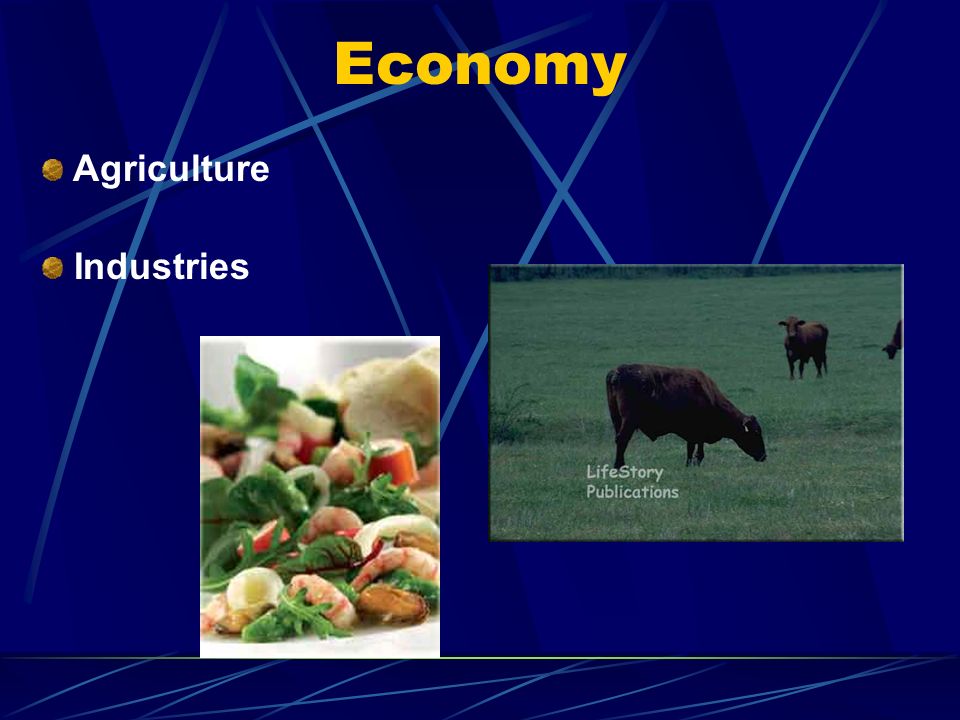 Economy

Agriculture

Industries

LifeStory
Publications